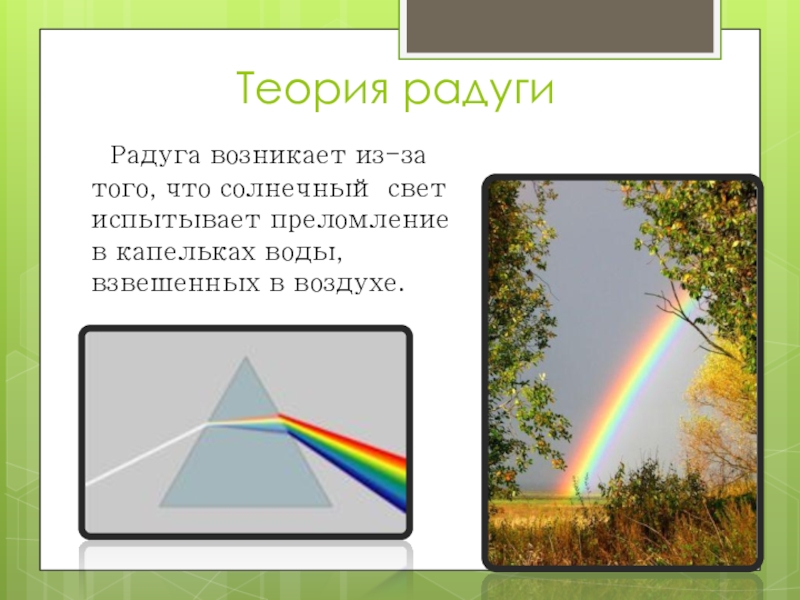 Теория радуги

Радуга возникает из-за того, что солнечный свет испытывает преломление в капельках воды, взвешенных в воздухе.